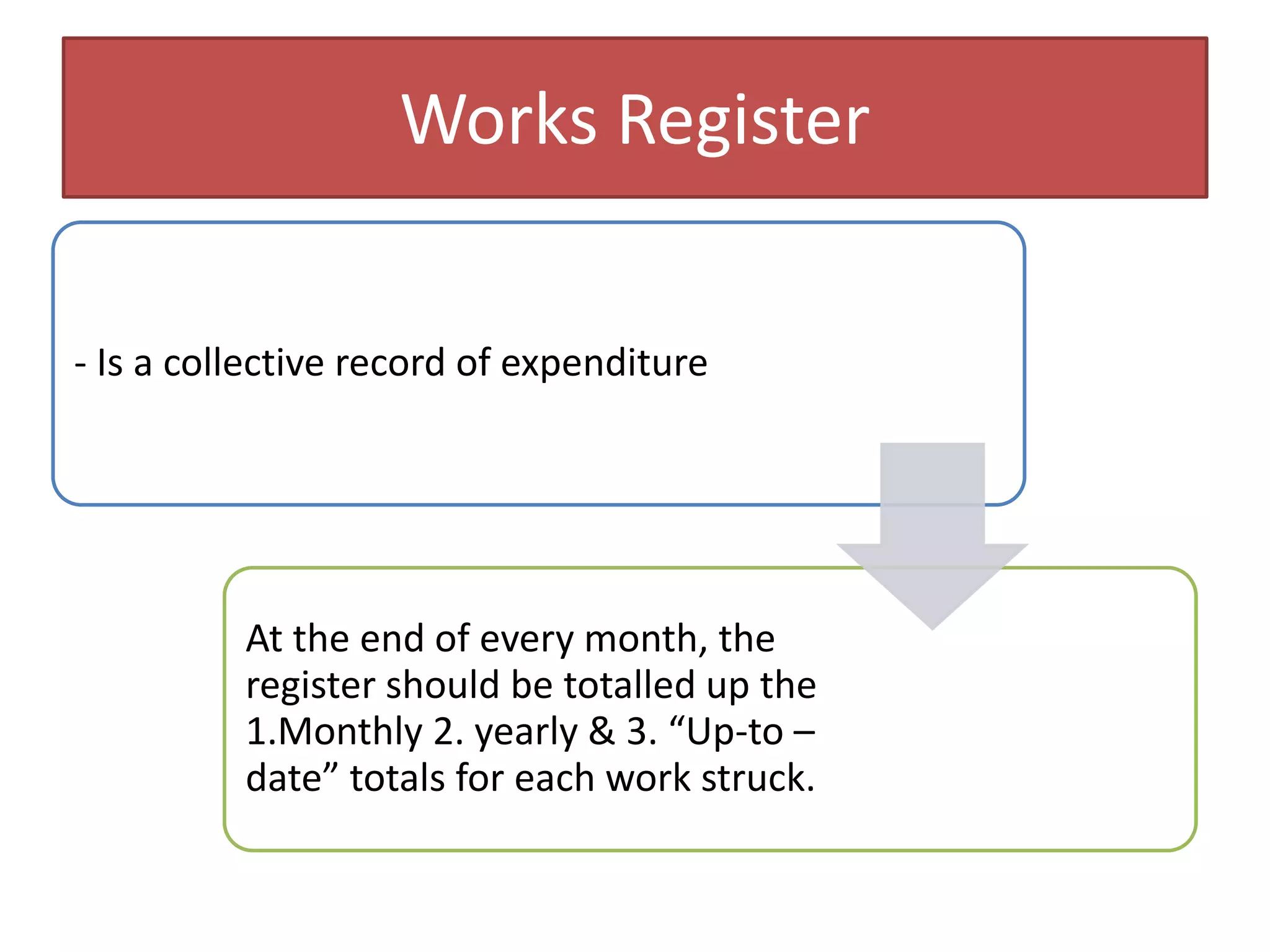 Works Register

- Is a collective record of expenditure

At the end of every month, the register should be totalled up the 1.Monthly 2. yearly & 3. “Up-to – date” totals for each work struck.